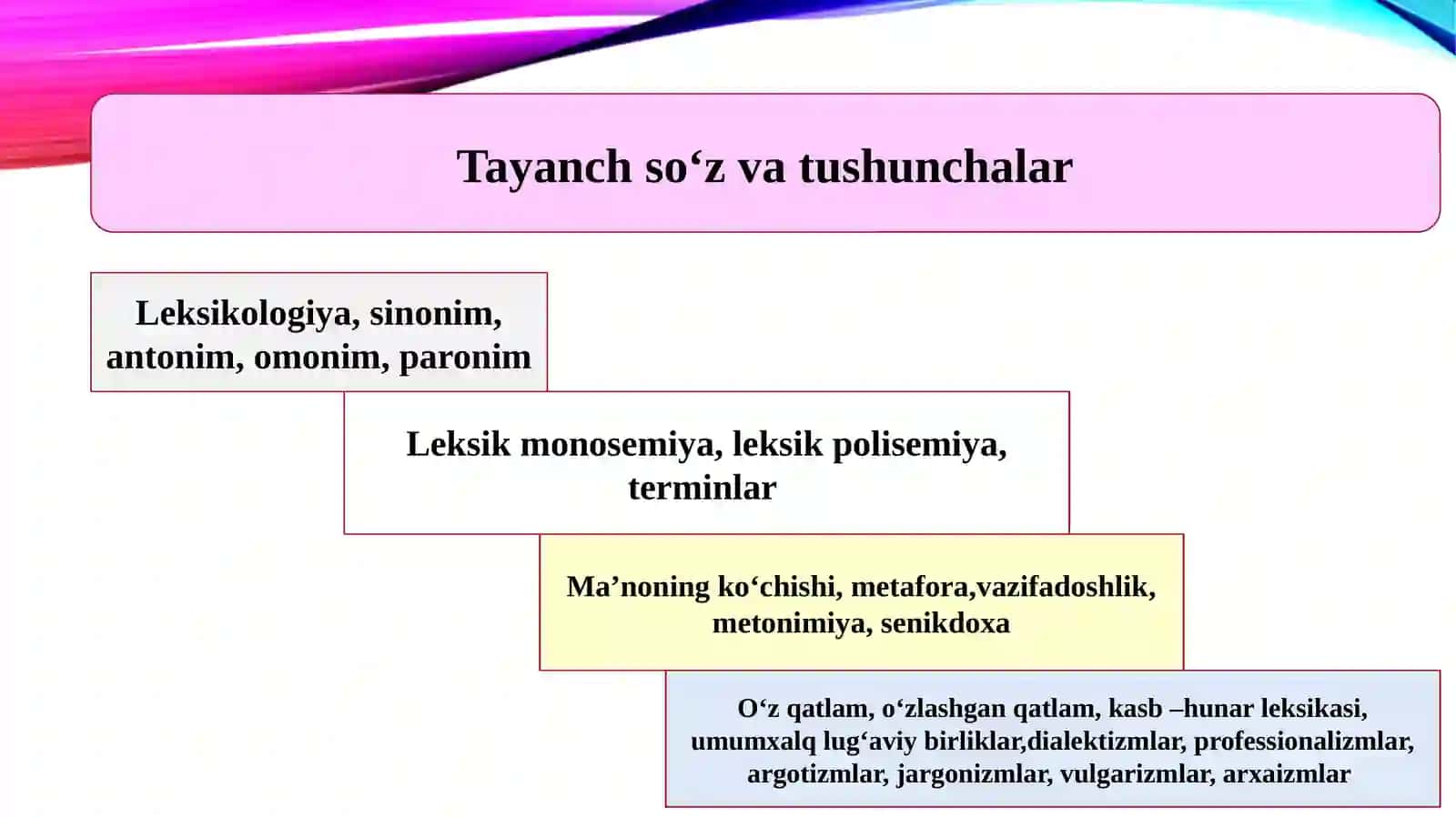 Tayanch so‘z va tushunchalar

Leksikologiya, sinonim, antonim, omonim, paronim

Leksik monosemiya, leksik polisemiya, terminlar

Ma’noning ko‘chishi, metafora,vazifadoshlik, metonimiya, senikdoxa

O‘z qatlam, o‘zlashgan qatlam, kasb –hunar leksikasi, umumxalq lug‘aviy birliklar,dialektizmlar, professionalizmlar, argotizmlar, jargonizmlar, vulgarizmlar, arxaizmlar